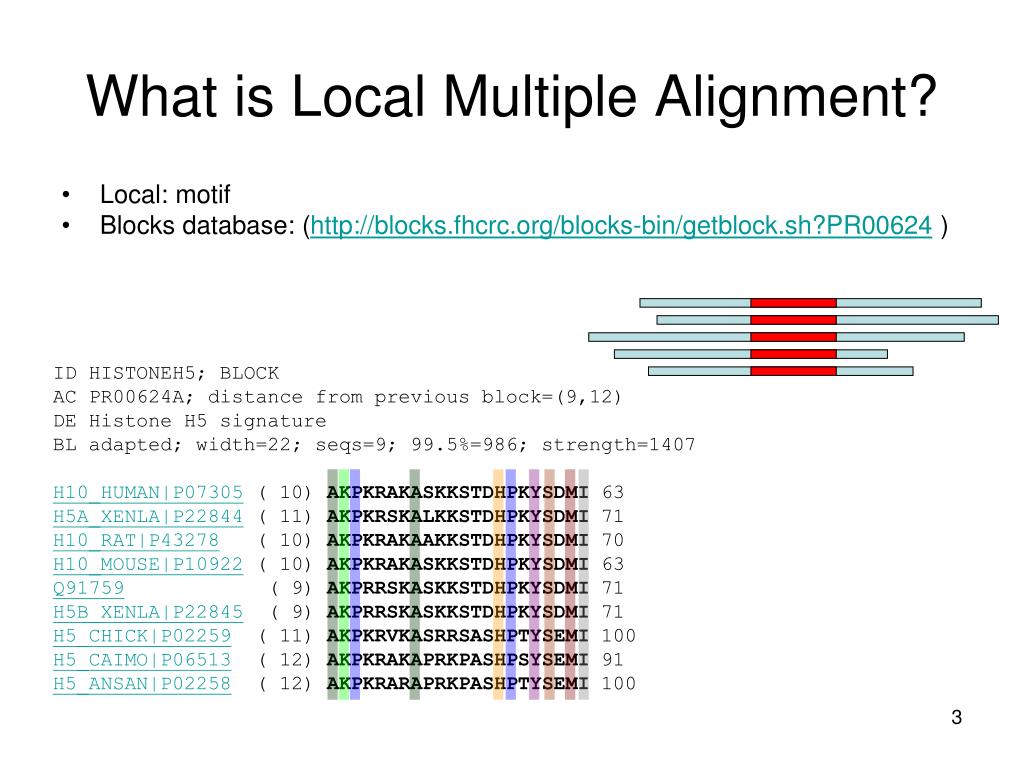 What is Local Multiple Alignment?

• Local: motif
• Blocks database: (http://blocks.fhcrc.org/blocks-bin/getblock.sh?PR00624 )

ID HISTONEH5; BLOCK
AC PR00624A; distance from previous block=(9,12)
DE Histone H5 signature
BL adapted; width=22; seqs=9; 99.5%=986; strength=1407

H10_HUMAN|P07305 ( 10) AKPKRAKASKKSTDHPKYSDMI 63
H5A_XENLA|P22844 ( 11) AKPKRSKALKKSTDHPKYSDMI 71
H10_RAT|P43278 ( 10) AKPKRAKAAKKSTDHPKYSDMI 70
H10_MOUSE|P10922 ( 10) AKPKRAKASKKSTDHPKYSDMI 63
Q91759 ( 9) AKPRRSKASKKSTDHPKYSDMI 71
H5B_XENLA|P22845 ( 9) AKPRRSKASKKSTDHPKYSDMI 71
H5_CHICK|P02259 ( 11) AKPKRVKASRRSASHPTYSEMI 100
H5_CAIMO|P06513 ( 12) AKPKRAKAPRKPASHPSYSEMI 91
H5_ANSAN|P02258 ( 12) AKPKRARAPRKPASHPTYSEMI 100

3